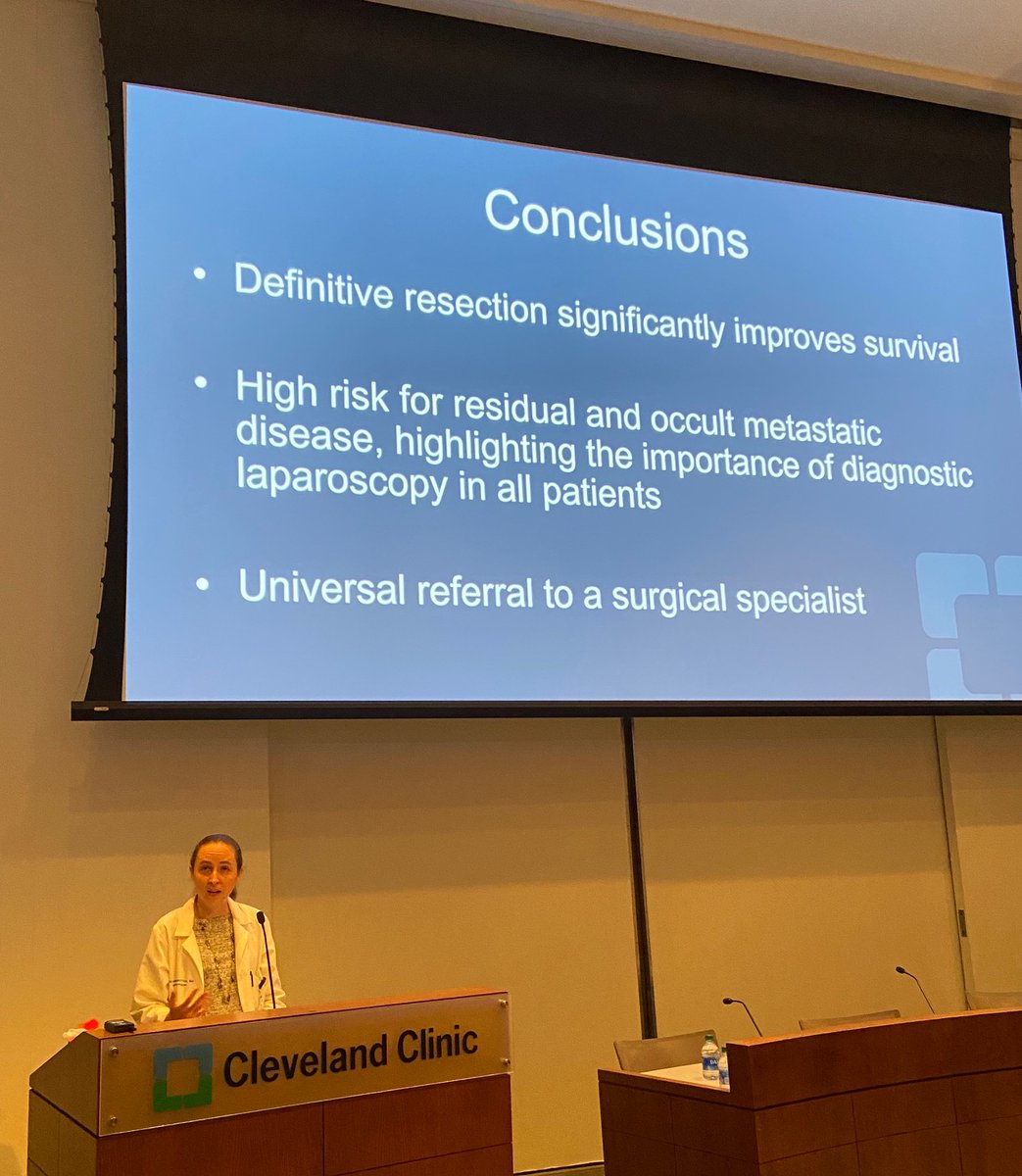 Conclusions

• Definitive resection significantly improves survival

• High risk for residual and occult metastatic disease, highlighting the importance of diagnostic laparoscopy in all patients

• Universal referral to a surgical specialist

Cleveland Clinic